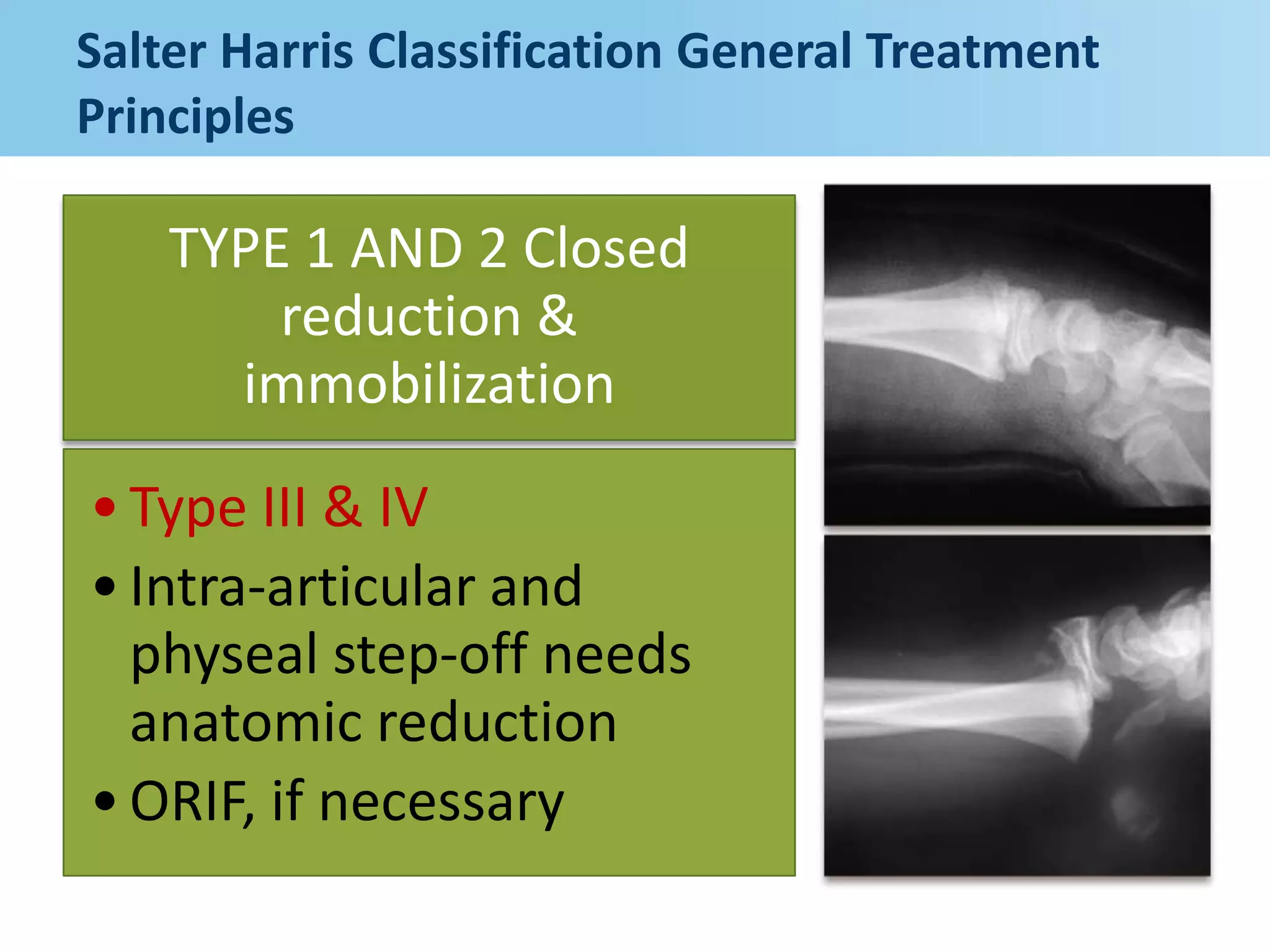 Salter Harris Classification General Treatment Principles

TYPE 1 AND 2 Closed reduction & immobilization

• Type III & IV
• Intra-articular and physeal step-off needs anatomic reduction
• ORIF, if necessary